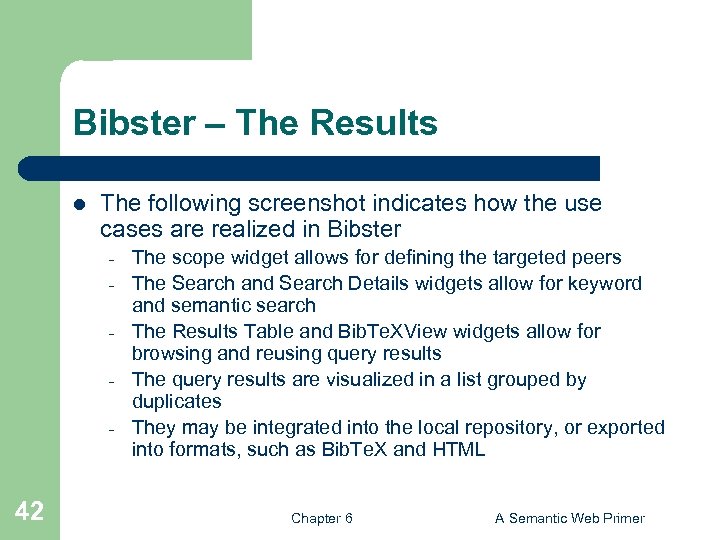 Bibster – The Results

- The following screenshot indicates how the use cases are realized in Bibster
  - The scope widget allows for defining the targeted peers
  - The Search and Search Details widgets allow for keyword and semantic search
  - The Results Table and BibTeXView widgets allow for browsing and reusing query results
  - The query results are visualized in a list grouped by duplicates
  - They may be integrated into the local repository, or exported into formats, such as BibTeX and HTML

42

Chapter 6

A Semantic Web Primer